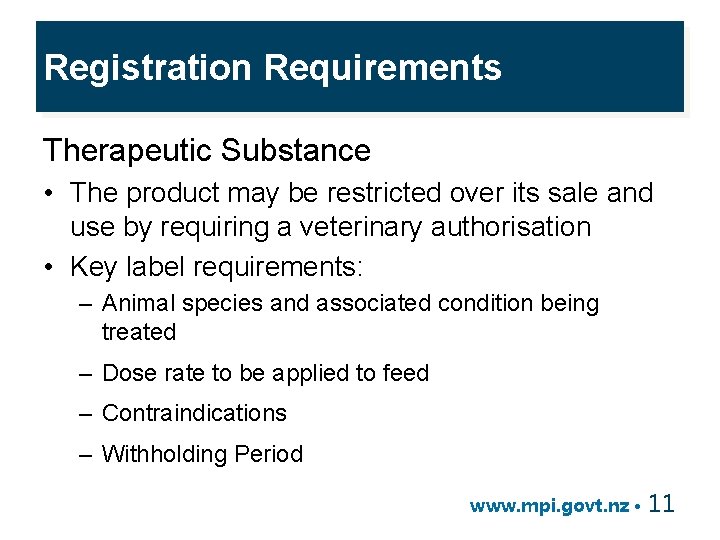 Registration Requirements

Therapeutic Substance

• The product may be restricted over its sale and use by requiring a veterinary authorisation

• Key label requirements:

– Animal species and associated condition being treated

– Dose rate to be applied to feed

– Contraindications

– Withholding Period

www.mpi.govt.nz • 11